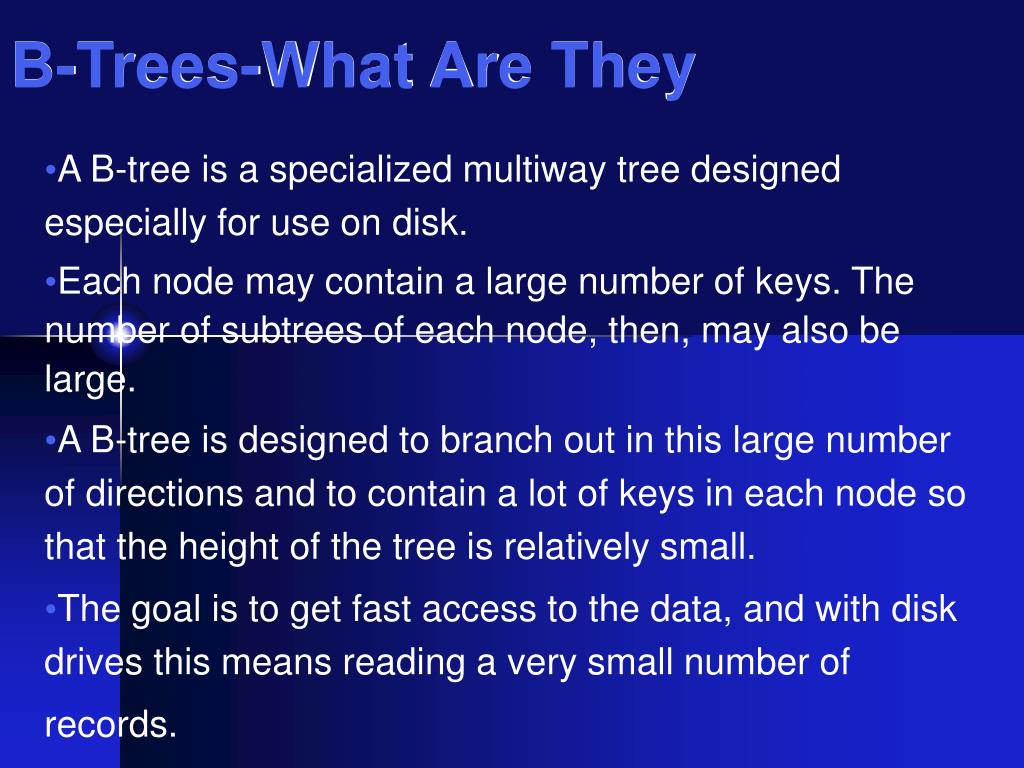 B-Trees-What Are They

•A B-tree is a specialized multiway tree designed especially for use on disk.

•Each node may contain a large number of keys. The number of subtrees of each node, then, may also be large.

•A B-tree is designed to branch out in this large number of directions and to contain a lot of keys in each node so that the height of the tree is relatively small.

•The goal is to get fast access to the data, and with disk drives this means reading a very small number of records.